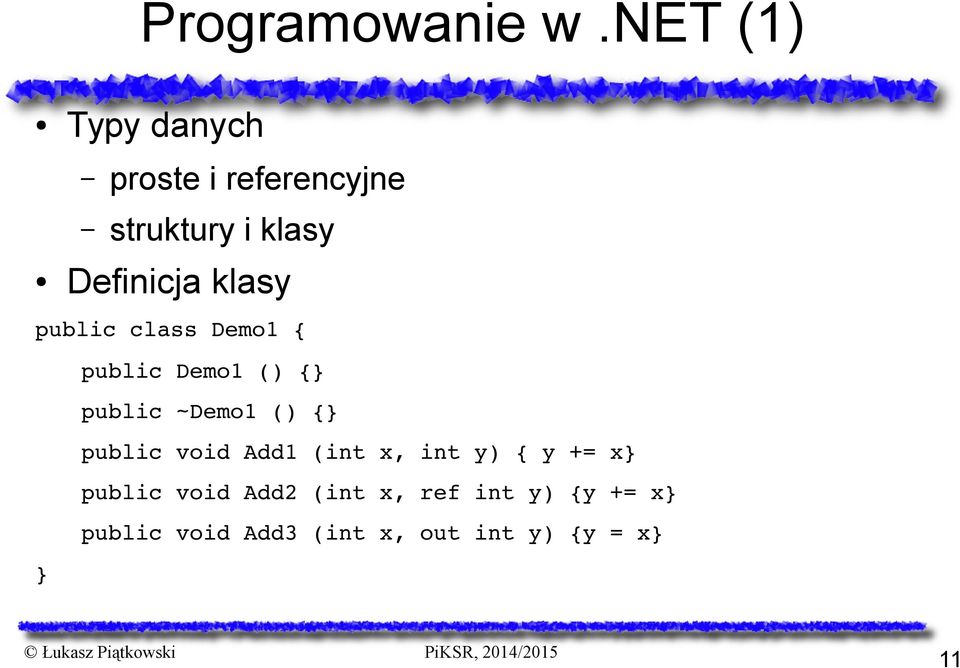 Programowanie w .NET (1)

• Typy danych
  – proste i referencyjne
  – struktury i klasy
• Definicja klasy

public class Demo1 {
    public Demo1 () {}
    public ~Demo1 () {}
    public void Add1 (int x, int y) { y += x}
    public void Add2 (int x, ref int y) {y += x}
    public void Add3 (int x, out int y) {y = x}
}

© Łukasz Piątkowski    PiKSR, 2014/2015    11